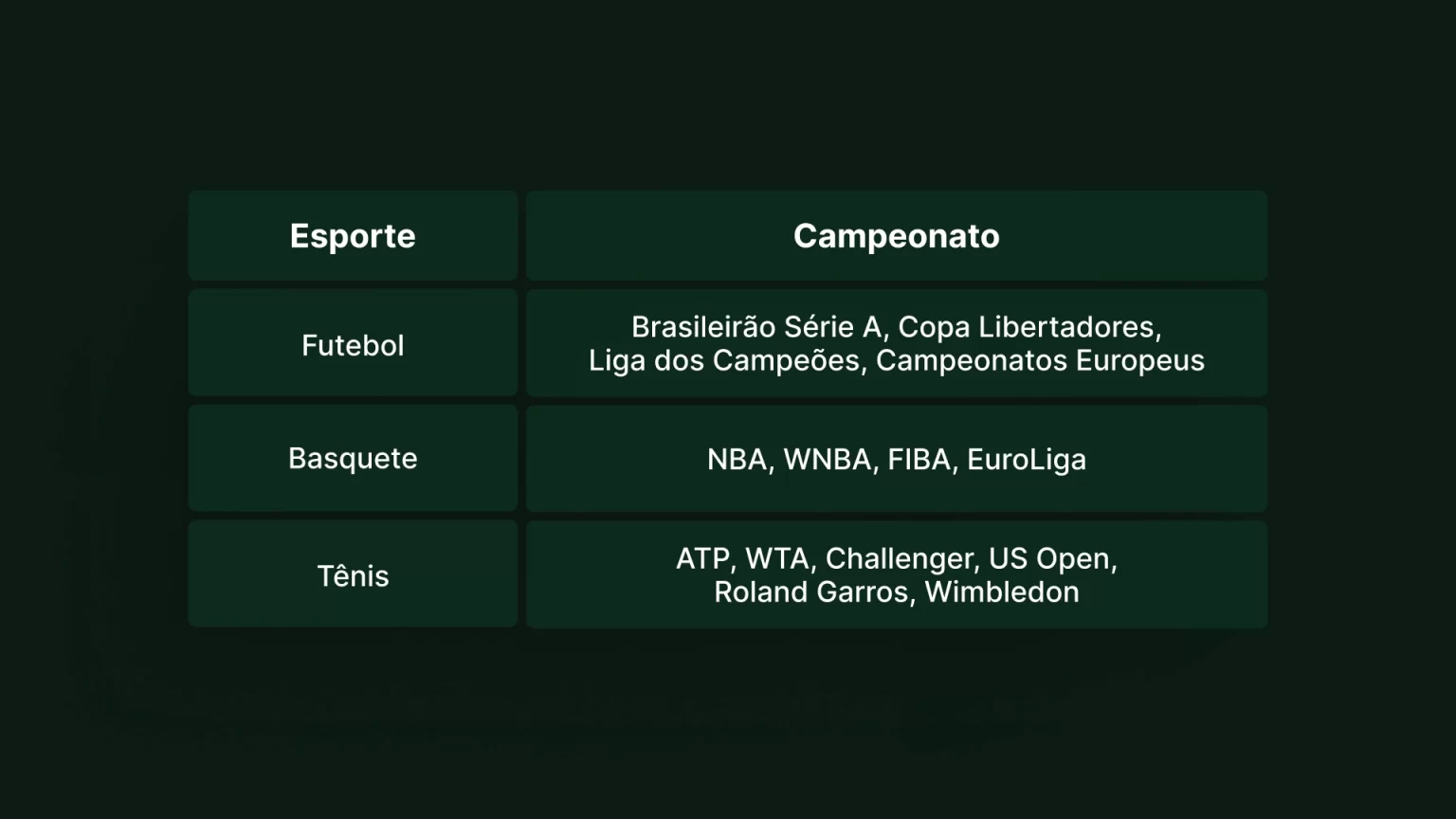 | Esporte | Campeonato |
|---|---|
| Futebol | Brasileirão Série A, Copa Libertadores, Liga dos Campeões, Campeonatos Europeus |
| Basquete | NBA, WNBA, FIBA, EuroLiga |
| Tênis | ATP, WTA, Challenger, US Open, Roland Garros, Wimbledon |